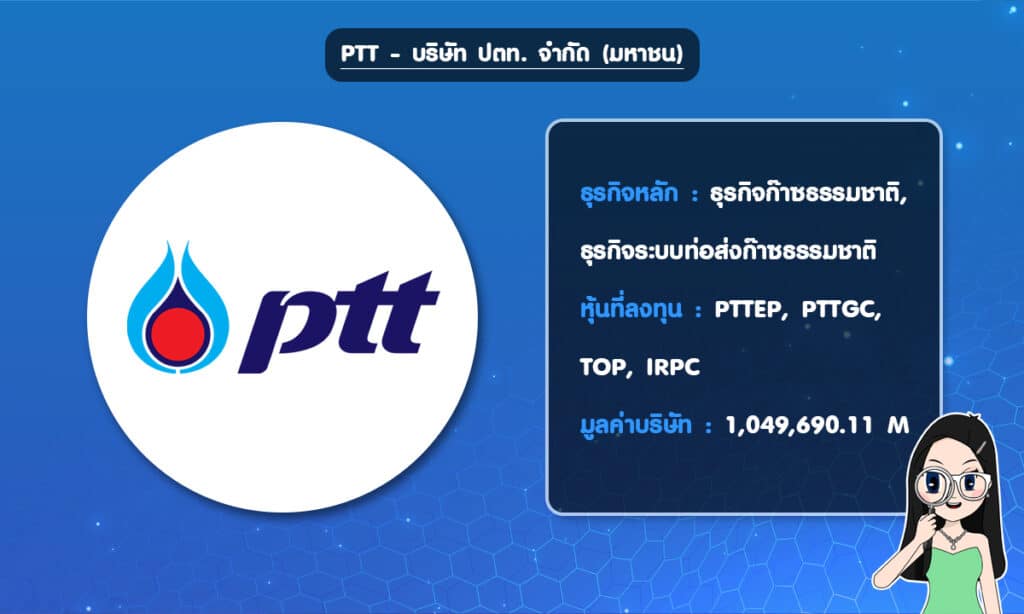 PTT - บริษัท ปตท. จำกัด (มหาชน)

ptt

ธุรกิจหลัก : ธุรกิจก๊าซธรรมชาติ, ธุรกิจระบบท่อส่งก๊าซธรรมชาติ

หุ้นที่ลงทุน : PTTEP, PTTGC, TOP, IRPC

มูลค่าบริษัท : 1,049,690.11 M